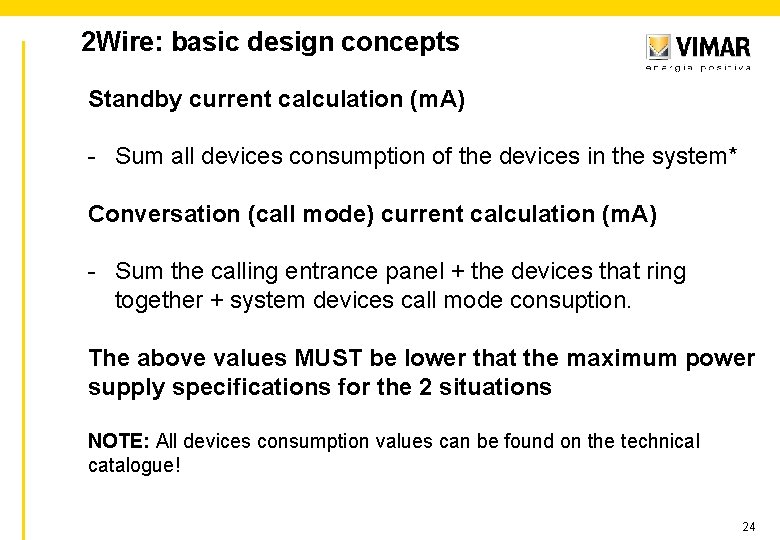 2Wire: basic design concepts

VIMAR
energia positiva

Standby current calculation (mA)

- Sum all devices consumption of the devices in the system*

Conversation (call mode) current calculation (mA)

- Sum the calling entrance panel + the devices that ring together + system devices call mode consuption.

The above values MUST be lower that the maximum power supply specifications for the 2 situations

NOTE: All devices consumption values can be found on the technical catalogue!

24